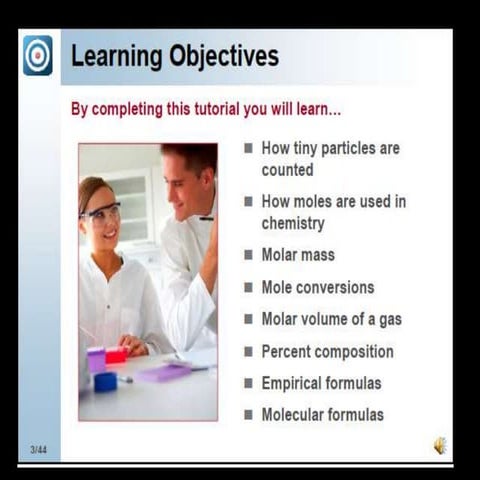 Learning Objectives

By completing this tutorial you will learn...

- How tiny particles are counted
- How moles are used in chemistry
- Molar mass
- Mole conversions
- Molar volume of a gas
- Percent composition
- Empirical formulas
- Molecular formulas

3/44